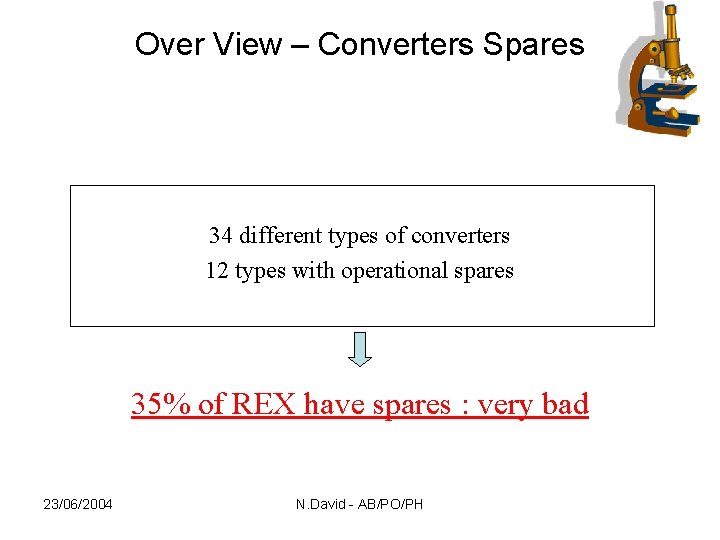 Over View – Converters Spares

34 different types of converters
12 types with operational spares

35% of REX have spares : very bad

23/06/2004

N.David - AB/PO/PH